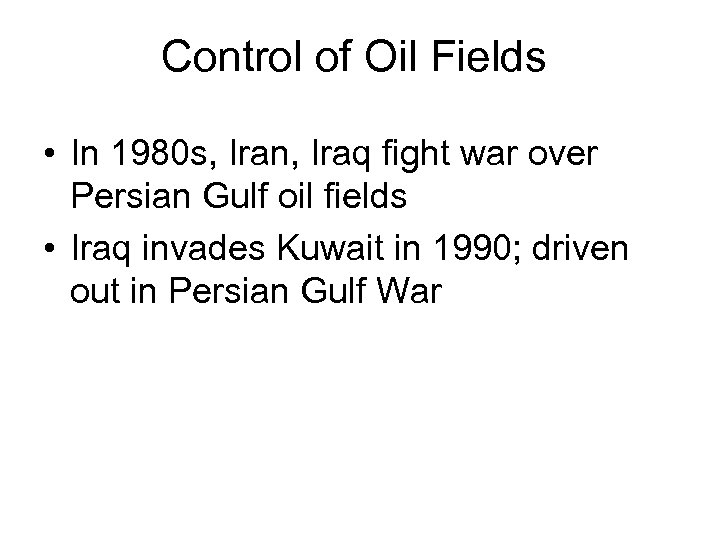 Control of Oil Fields

• In 1980s, Iran, Iraq fight war over Persian Gulf oil fields

• Iraq invades Kuwait in 1990; driven out in Persian Gulf War